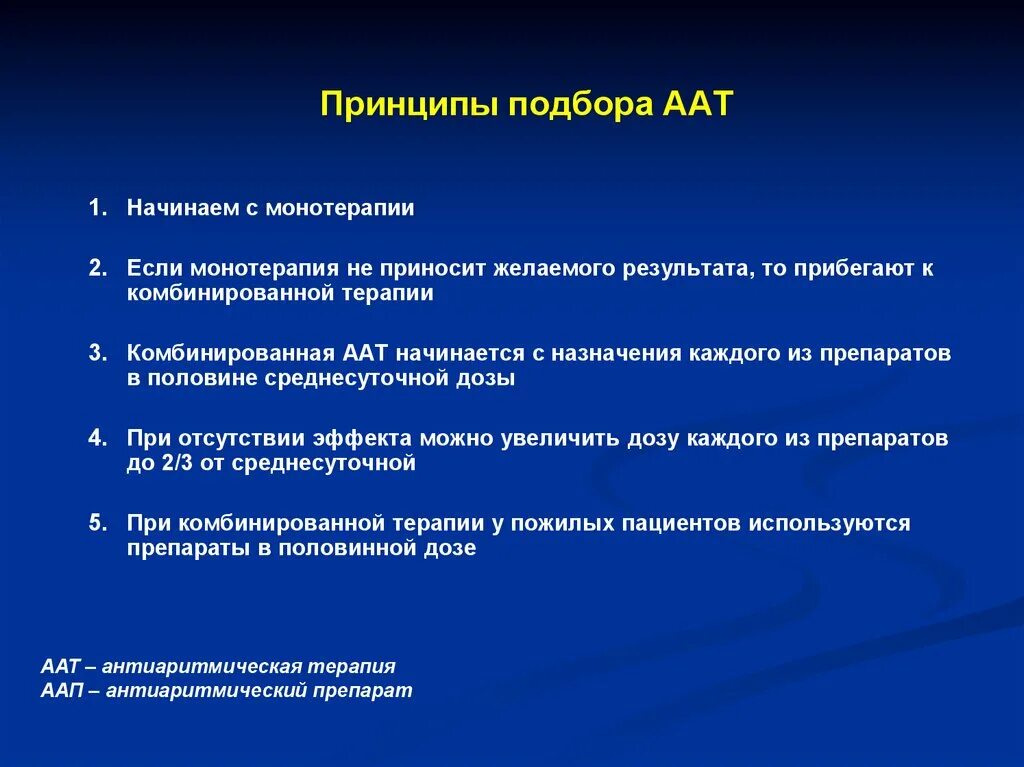 Принципы подбора ААТ

1. Начинаем с монотерапии

2. Если монотерапия не приносит желаемого результата, то прибегают к комбинированной терапии

3. Комбинированная ААТ начинается с назначения каждого из препаратов в половине среднесуточной дозы

4. При отсутствии эффекта можно увеличить дозу каждого из препаратов до 2/3 от среднесуточной

5. При комбинированной терапии у пожилых пациентов используются препараты в половинной дозе

ААТ – антиаритмическая терапия
ААП – антиаритмический препарат